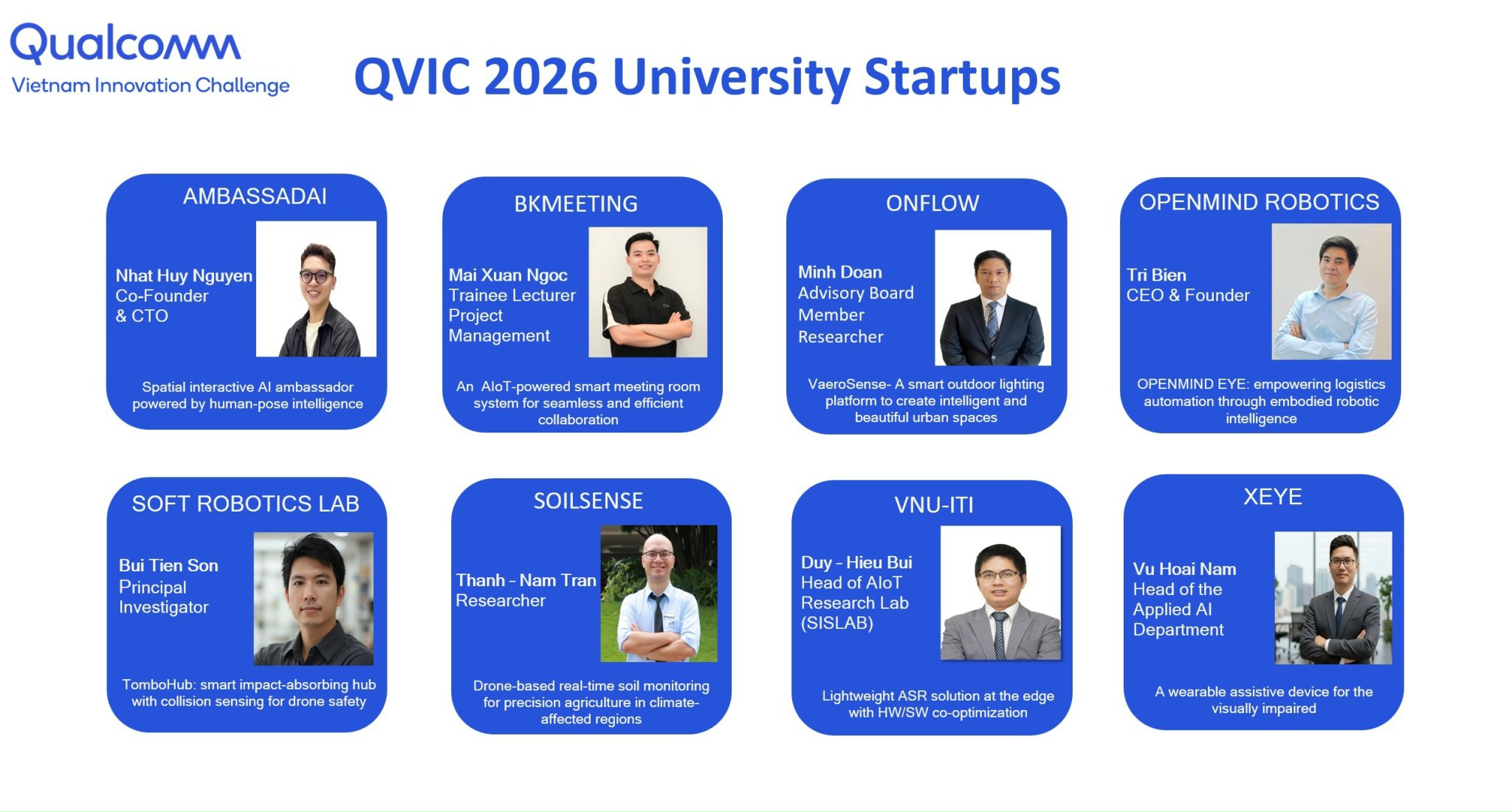 Qualcomm
Vietnam Innovation Challenge

QVIC 2026 University Startups

AMBASSADAI

Nhat Huy Nguyen
Co-Founder & CTO

Spatial interactive AI ambassador powered by human-pose intelligence

BKMEETING

Mai Xuan Ngoc
Trainee Lecturer
Project Management

An AIoT-powered smart meeting room system for seamless and efficient collaboration

ONFLOW

Minh Doan
Advisory Board Member
Researcher

VaeroSense- A smart outdoor lighting platform to create intelligent and beautiful urban spaces

OPENMIND ROBOTICS

Tri Bien
CEO & Founder

OPENMIND EYE: empowering logistics automation through embodied robotic intelligence

SOFT ROBOTICS LAB

Bui Tien Son
Principal Investigator

TomboHub: smart impact-absorbing hub with collision sensing for drone safety

SOILSENSE

Thanh - Nam Tran
Researcher

Drone-based real-time soil monitoring for precision agriculture in climate-affected regions

VNU-ITI

Duy - Hieu Bui
Head of AIoT Research Lab (SISLAB)

Lightweight ASR solution at the edge with HW/SW co-optimization

XEYE

Vu Hoai Nam
Head of the Applied AI Department

A wearable assistive device for the visually impaired